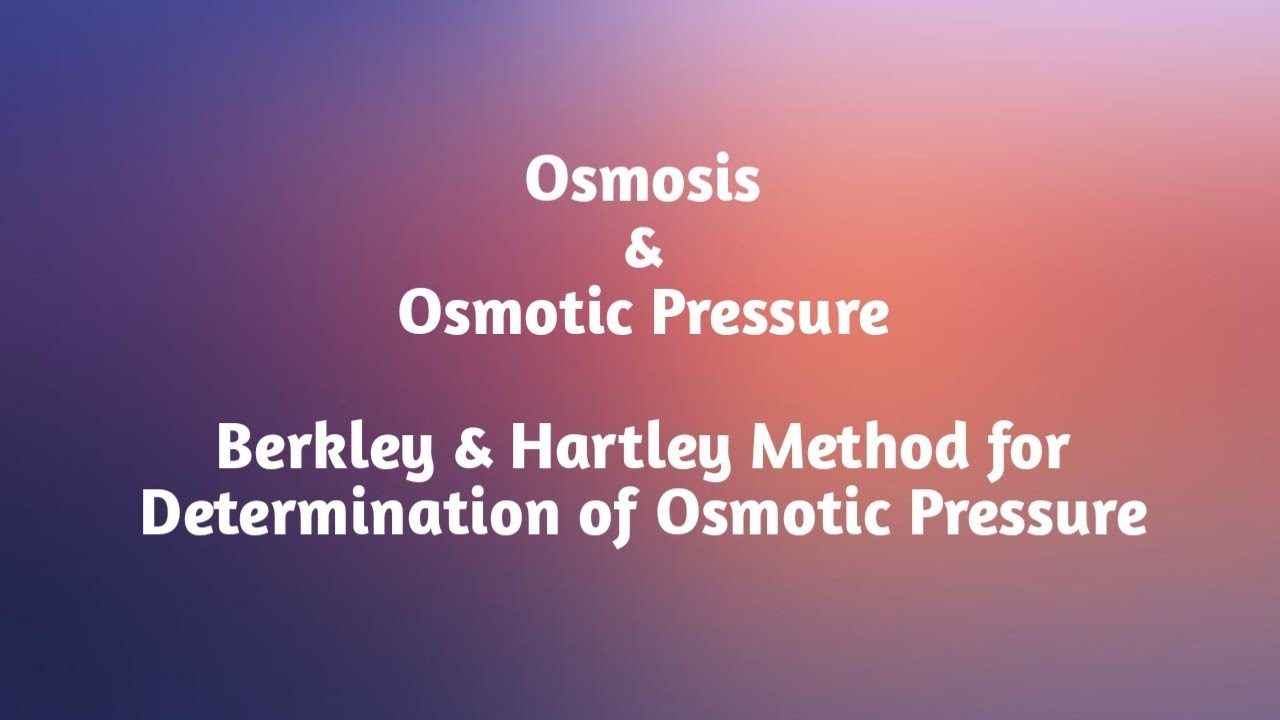 Osmosis
&
Osmotic Pressure

Berkley & Hartley Method for Determination of Osmotic Pressure